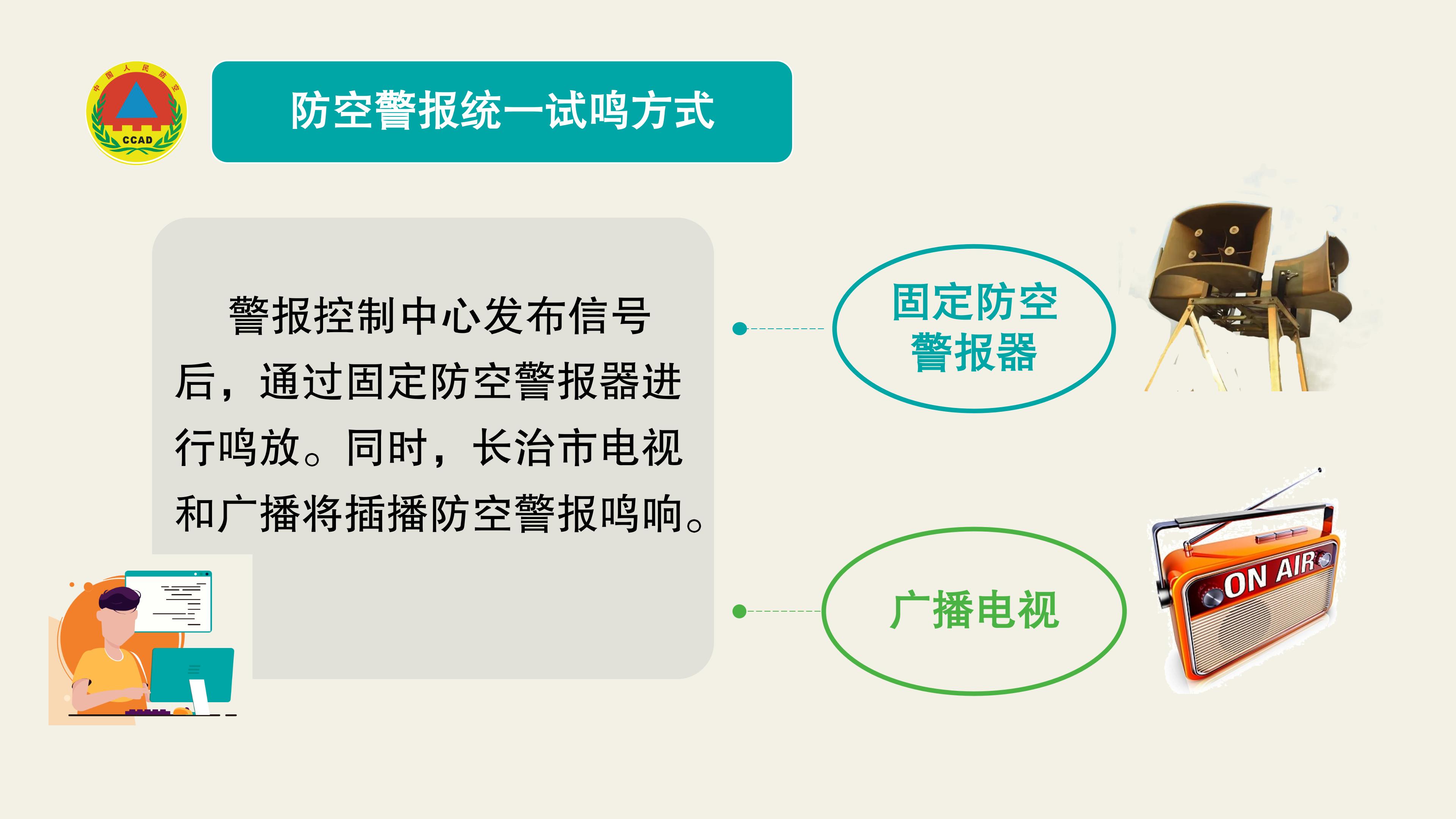 中国人民防空
CCAD

防空警报统一试鸣方式

警报控制中心发布信号后，通过固定防空警报器进行鸣放。同时，长治市电视和广播将插播防空警报鸣响。

固定防空警报器

广播电视

ON AIR